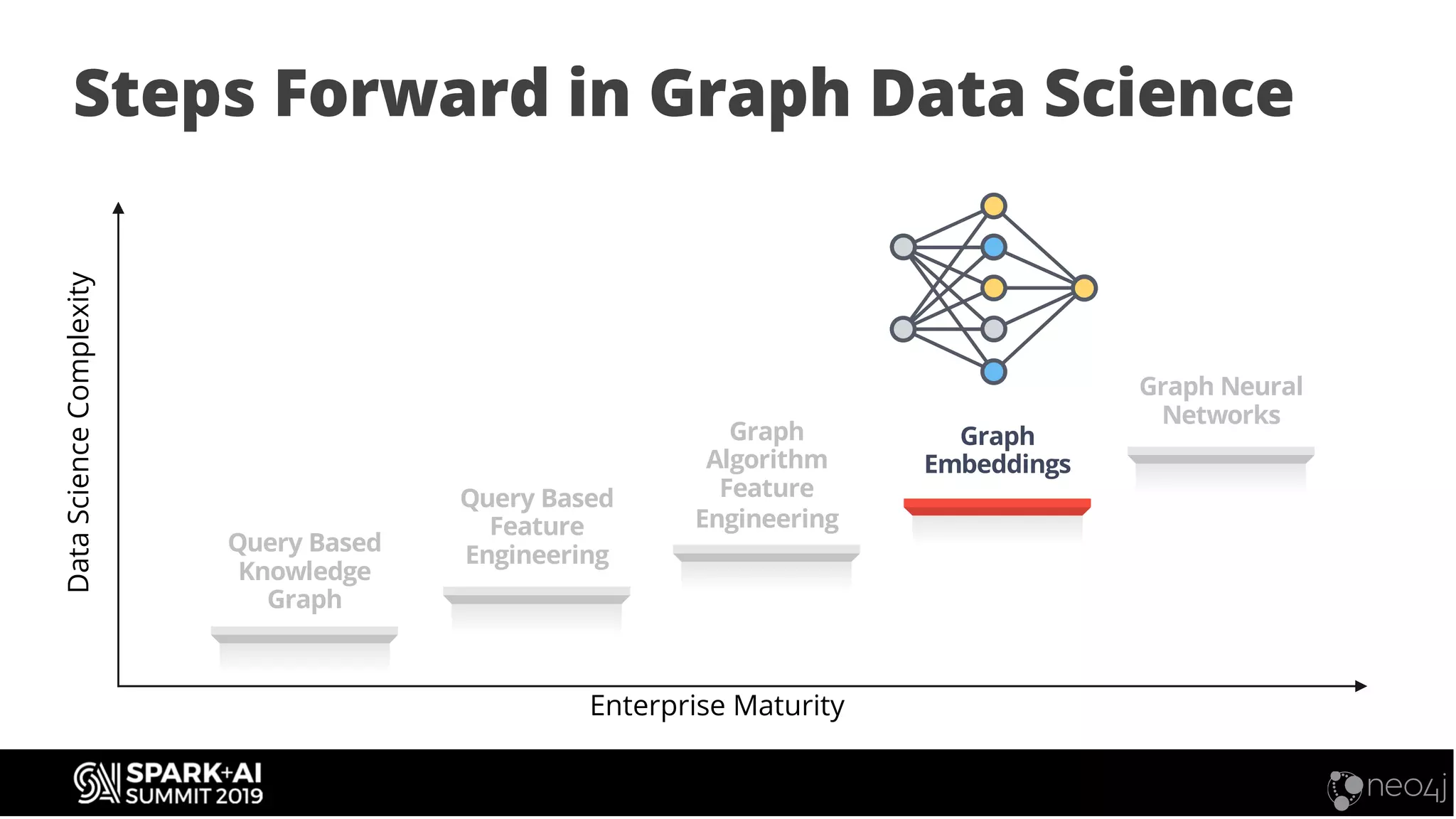 Steps Forward in Graph Data Science

Data Science Complexity

Query Based Knowledge Graph

Query Based Feature Engineering

Graph Algorithm Feature Engineering

Graph Embeddings

Graph Neural Networks

Enterprise Maturity

SPARK+AI SUMMIT 2019

neo4j